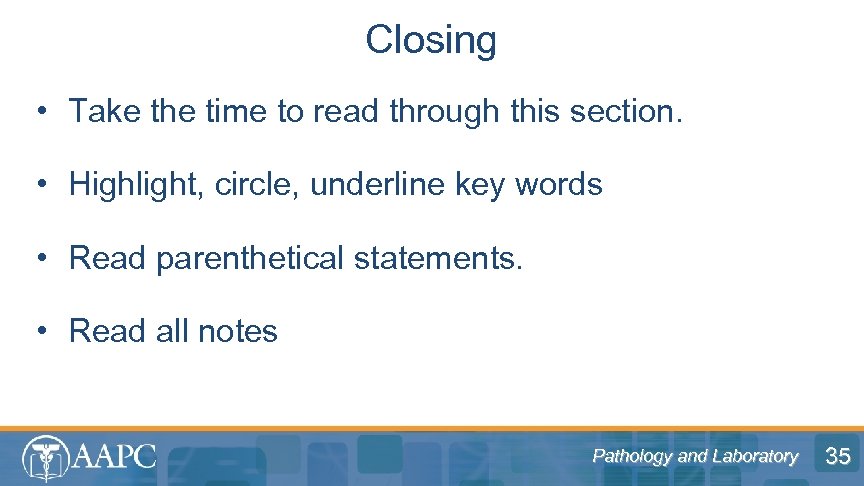 Closing

• Take the time to read through this section.

• Highlight, circle, underline key words

• Read parenthetical statements.

• Read all notes

AAPC

Pathology and Laboratory

35